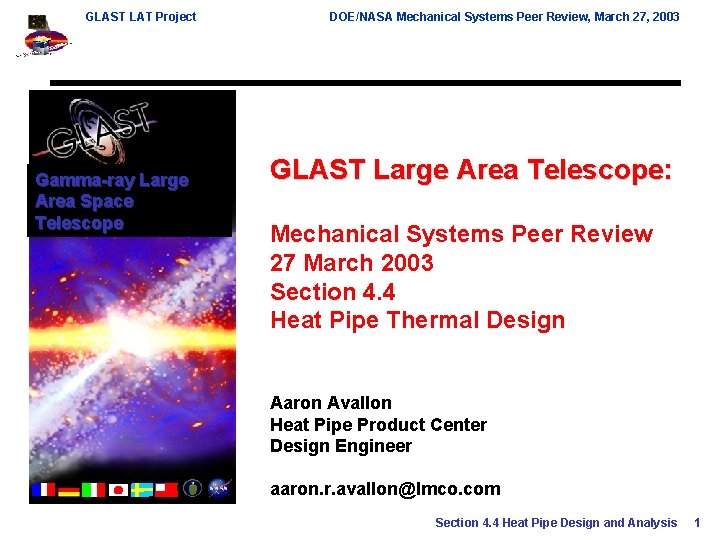 GLAST LAT Project

DOE/NASA Mechanical Systems Peer Review, March 27, 2003

GLAST

Gamma-ray Large Area Space Telescope

GLAST Large Area Telescope:

Mechanical Systems Peer Review
27 March 2003
Section 4.4
Heat Pipe Thermal Design

Aaron Avallon
Heat Pipe Product Center
Design Engineer

aaron.r.avallon@lmco.com

Section 4.4 Heat Pipe Design and Analysis 1